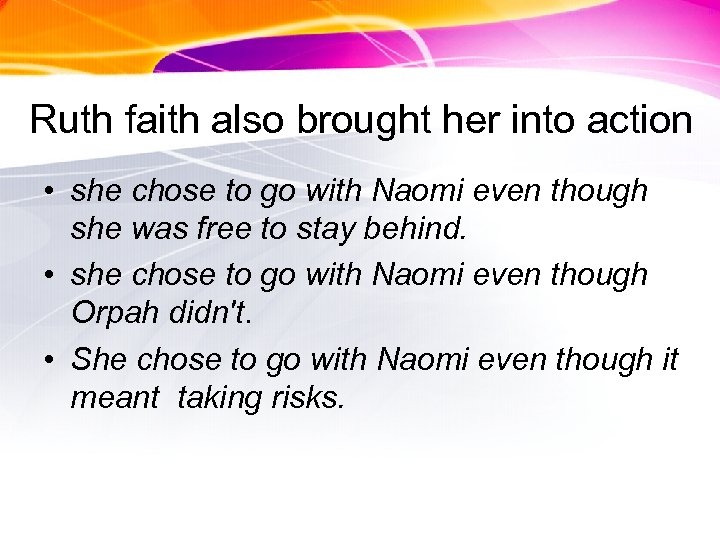 Ruth faith also brought her into action

• she chose to go with Naomi even though she was free to stay behind.
• she chose to go with Naomi even though Orpah didn't.
• She chose to go with Naomi even though it meant taking risks.